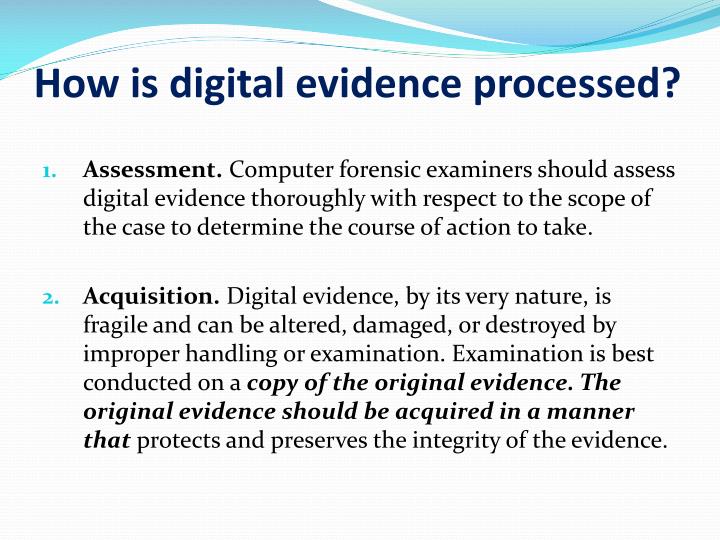 How is digital evidence processed?

1. Assessment. Computer forensic examiners should assess digital evidence thoroughly with respect to the scope of the case to determine the course of action to take.

2. Acquisition. Digital evidence, by its very nature, is fragile and can be altered, damaged, or destroyed by improper handling or examination. Examination is best conducted on a copy of the original evidence. The original evidence should be acquired in a manner that protects and preserves the integrity of the evidence.